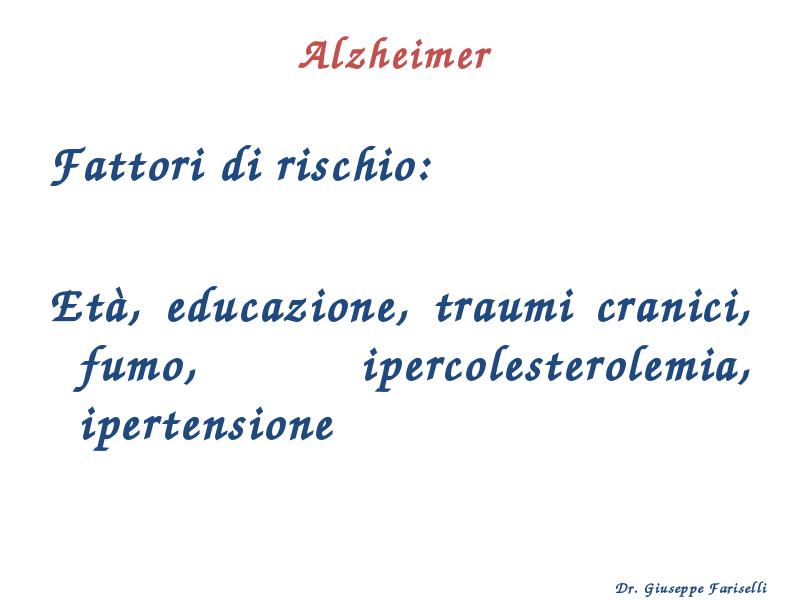 Alzheimer

Fattori di rischio:

Età, educazione, traumi cranici, fumo, ipercolesterolemia, ipertensione

Dr. Giuseppe Fariselli